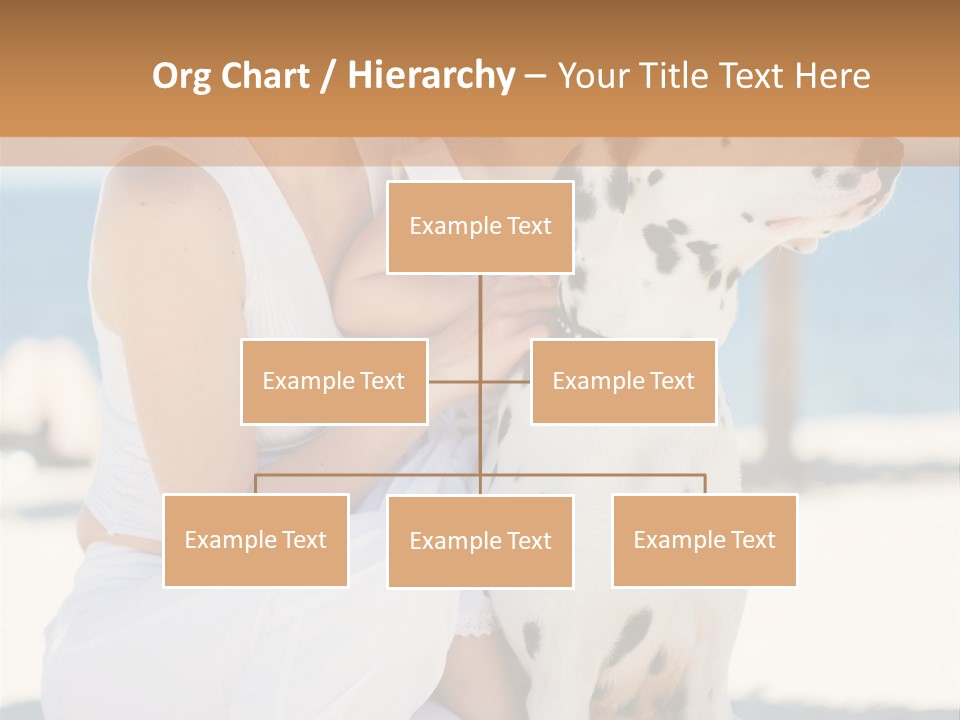 Org Chart / Hierarchy – Your Title Text Here

Example Text

Example Text

Example Text

Example Text

Example Text

Example Text